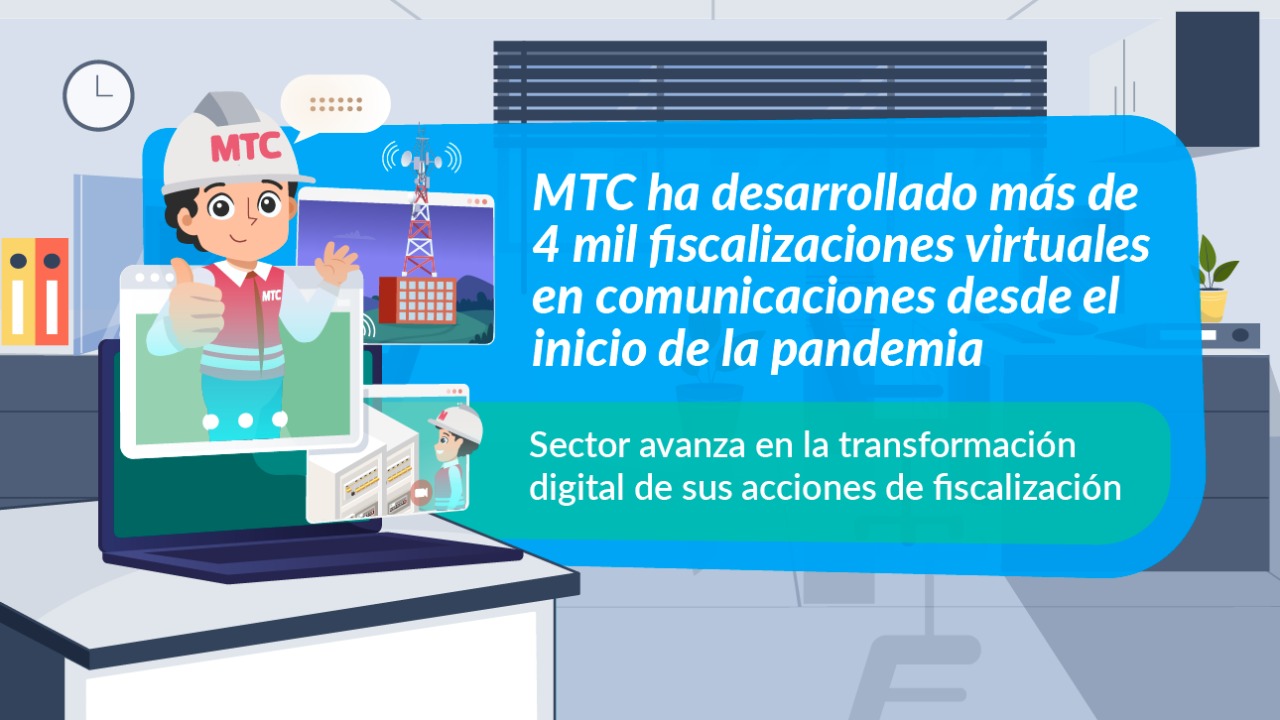 MTC

MTC

MTC ha desarrollado más de 4 mil fiscalizaciones virtuales en comunicaciones desde el inicio de la pandemia

Sector avanza en la transformación digital de sus acciones de fiscalización